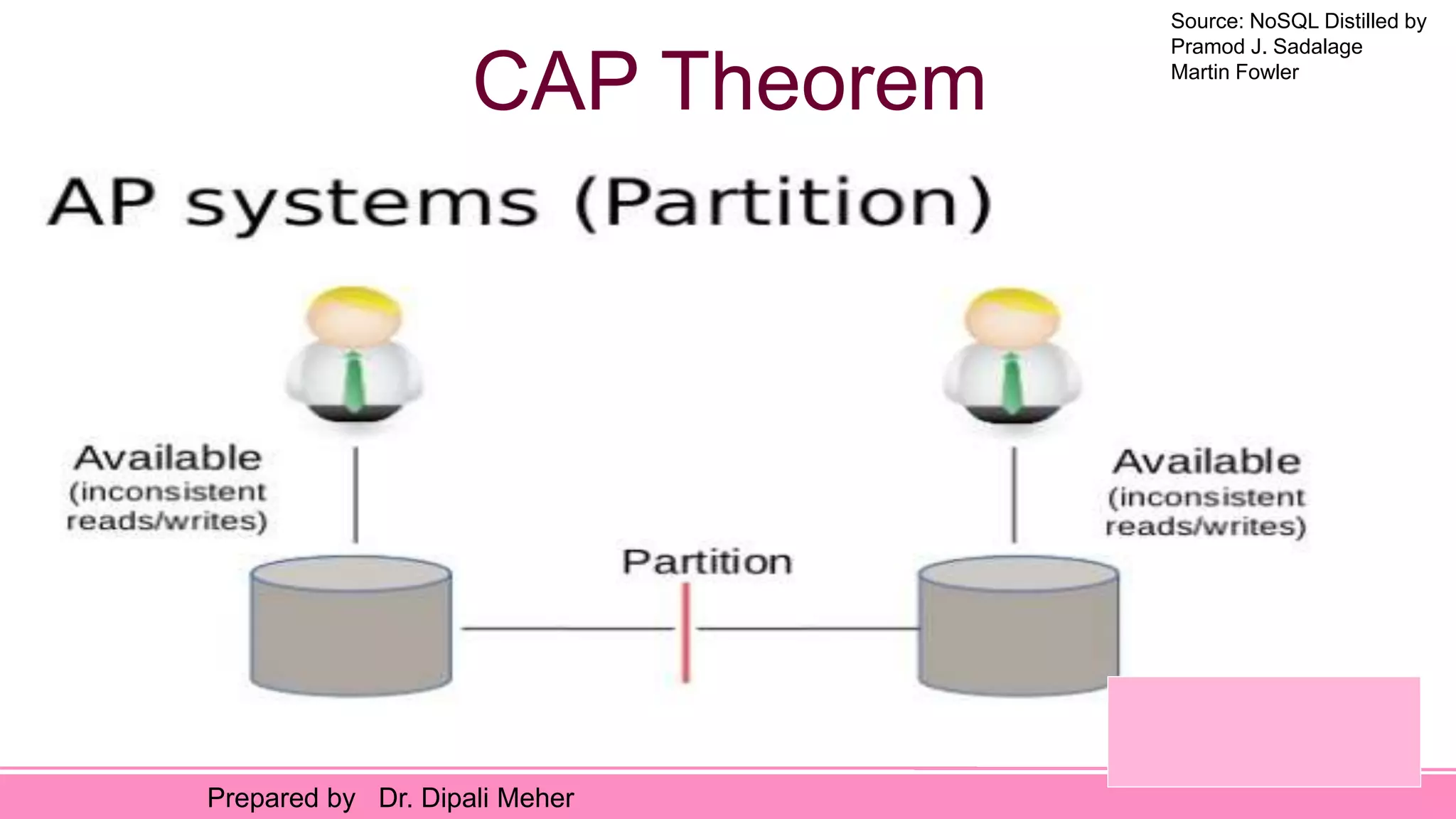 Source: NoSQL Distilled by Pramod J. Sadalage Martin Fowler

CAP Theorem

AP systems (Partition)

Available
(inconsistent reads/writes)

Available
(inconsistent reads/writes)

Partition

Prepared by Dr. Dipali Meher